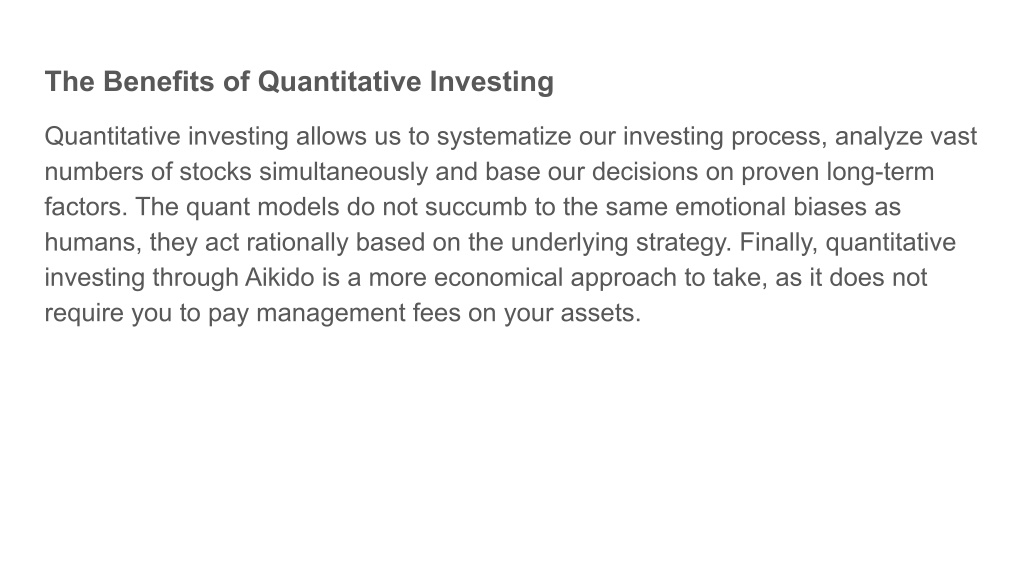 The Benefits of Quantitative Investing

Quantitative investing allows us to systematize our investing process, analyze vast numbers of stocks simultaneously and base our decisions on proven long-term factors. The quant models do not succumb to the same emotional biases as humans, they act rationally based on the underlying strategy. Finally, quantitative investing through Aikido is a more economical approach to take, as it does not require you to pay management fees on your assets.